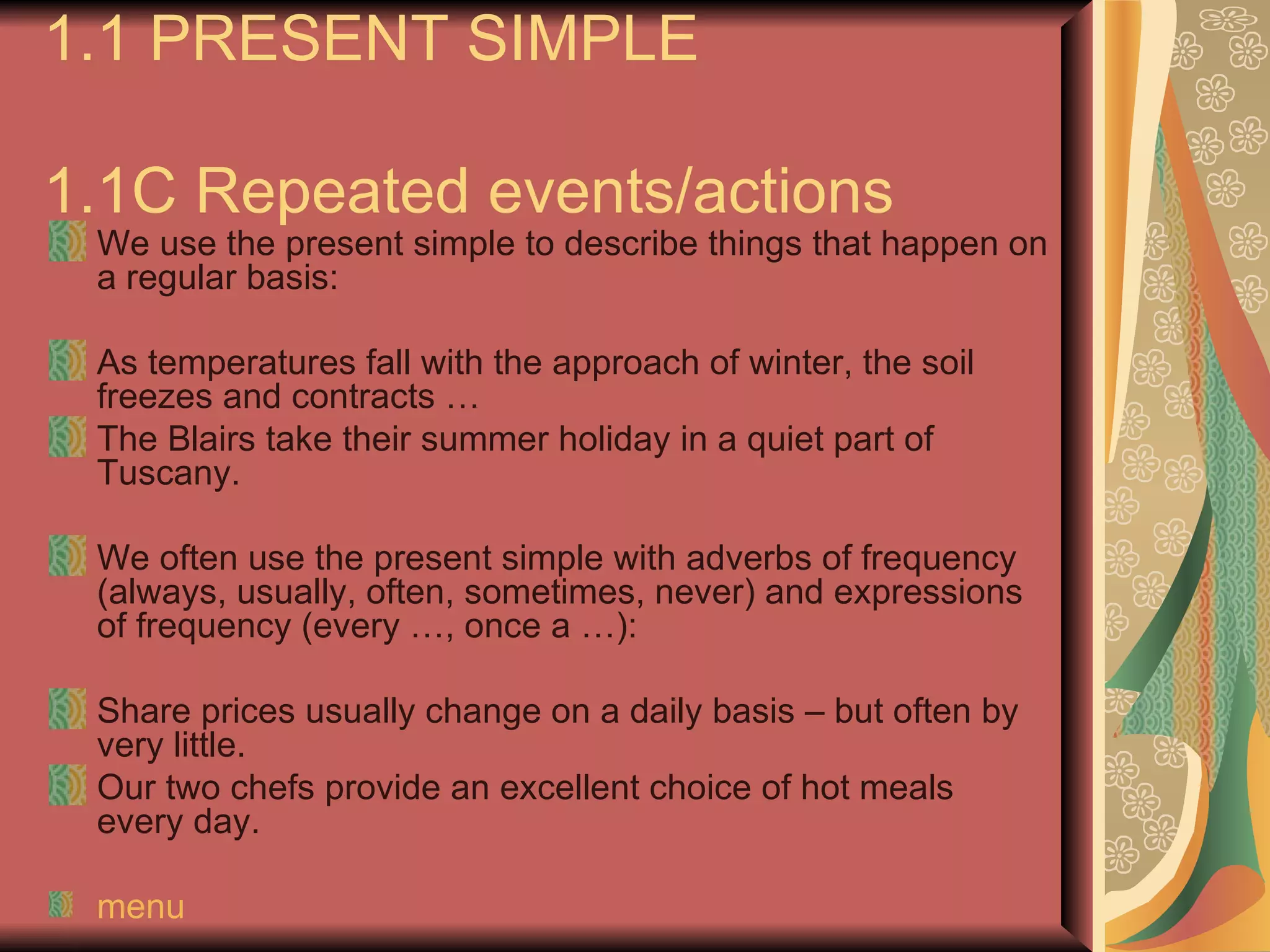 1.1 PRESENT SIMPLE

1.1C Repeated events/actions

We use the present simple to describe things that happen on a regular basis:

As temperatures fall with the approach of winter, the soil freezes and contracts …

The Blairs take their summer holiday in a quiet part of Tuscany.

We often use the present simple with adverbs of frequency (always, usually, often, sometimes, never) and expressions of frequency (every …, once a …):

Share prices usually change on a daily basis – but often by very little.

Our two chefs provide an excellent choice of hot meals every day.

menu